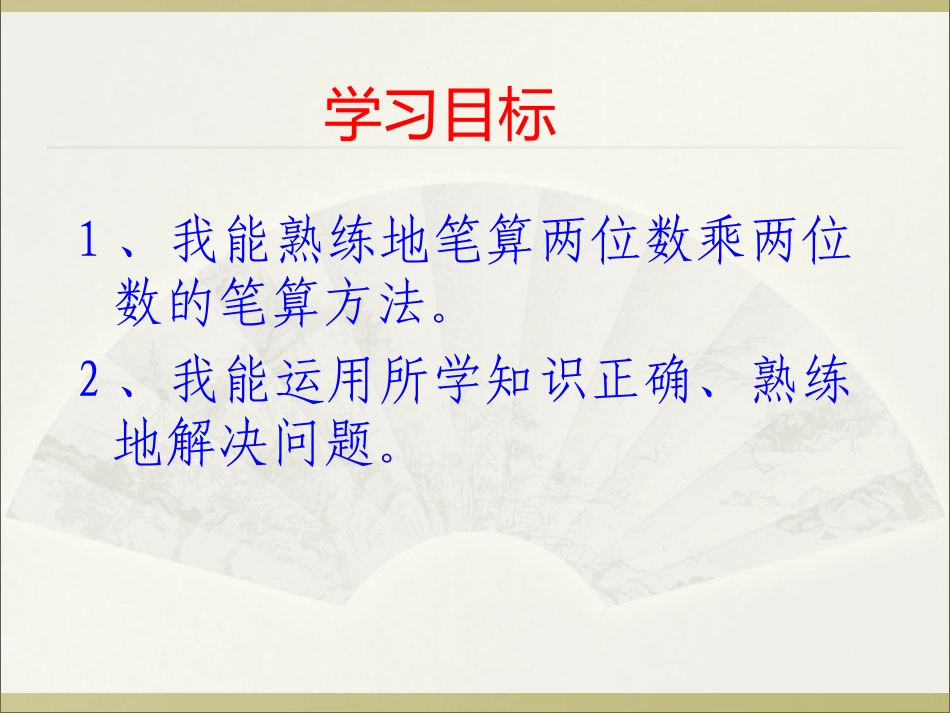 学习目标

1、我能熟练地笔算两位数乘两位数的笔算方法。

2、我能运用所学知识正确、熟练地解决问题。